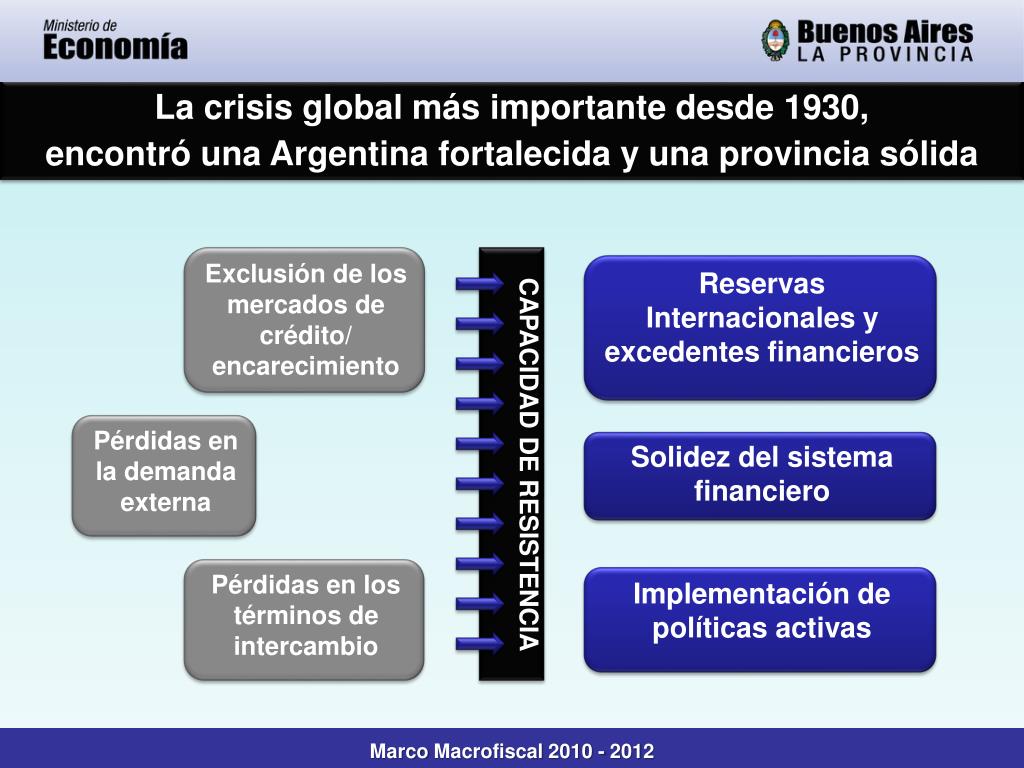 Ministerio de
Economía

Buenos Aires
LA PROVINCIA

La crisis global más importante desde 1930,
encontró una Argentina fortalecida y una provincia sólida

Exclusión de los mercados de crédito/ encarecimiento

Pérdidas en la demanda externa

Pérdidas en los términos de intercambio

CAPACIDAD DE RESISTENCIA

Reservas Internacionales y excedentes financieros

Solidez del sistema financiero

Implementación de políticas activas

Marco Macrofiscal 2010 - 2012